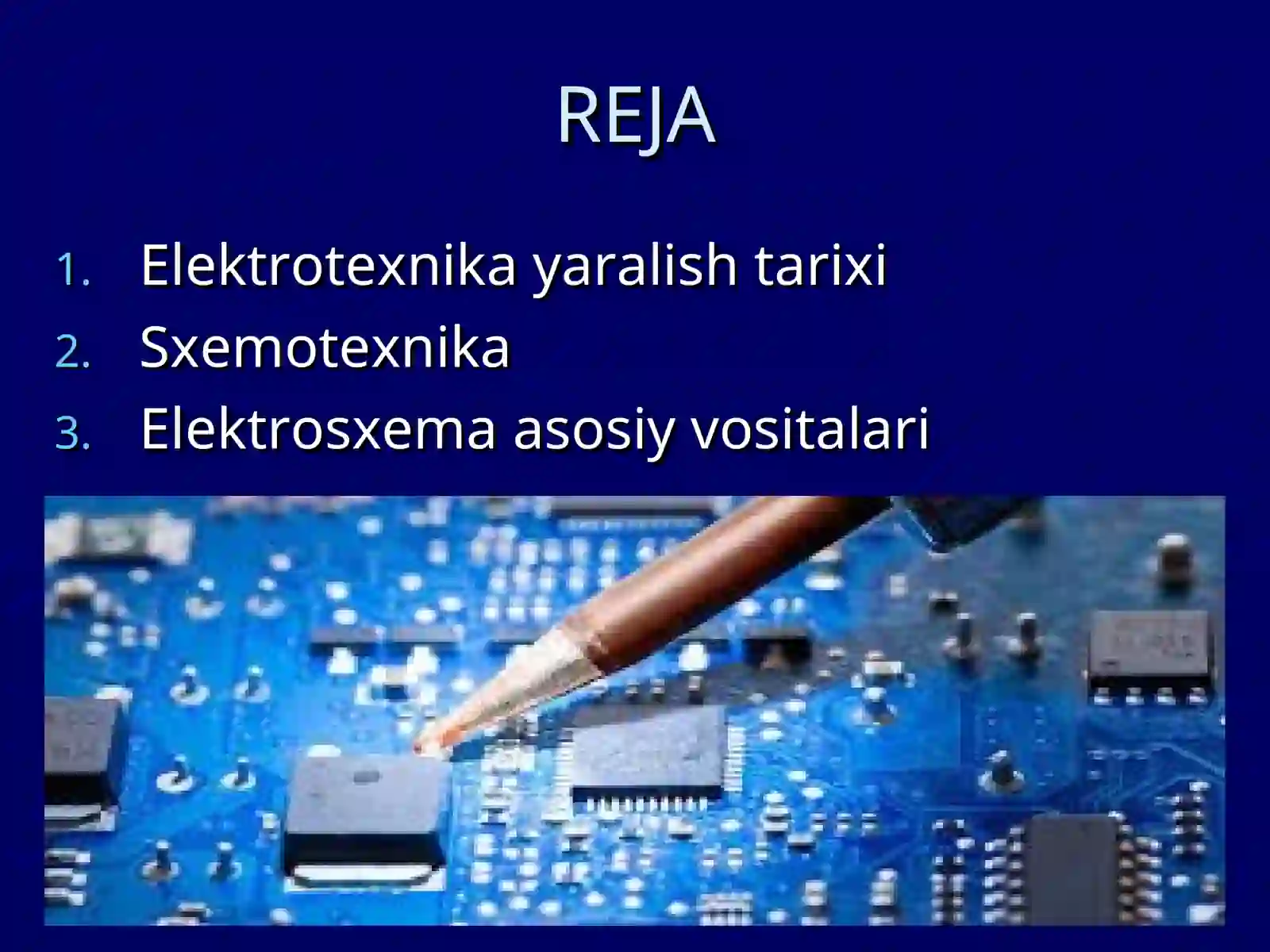 REJA

1. Elektrotexnika yaralish tarixi
2. Sxemotexnika
3. Elektrosxema asosiy vositalari